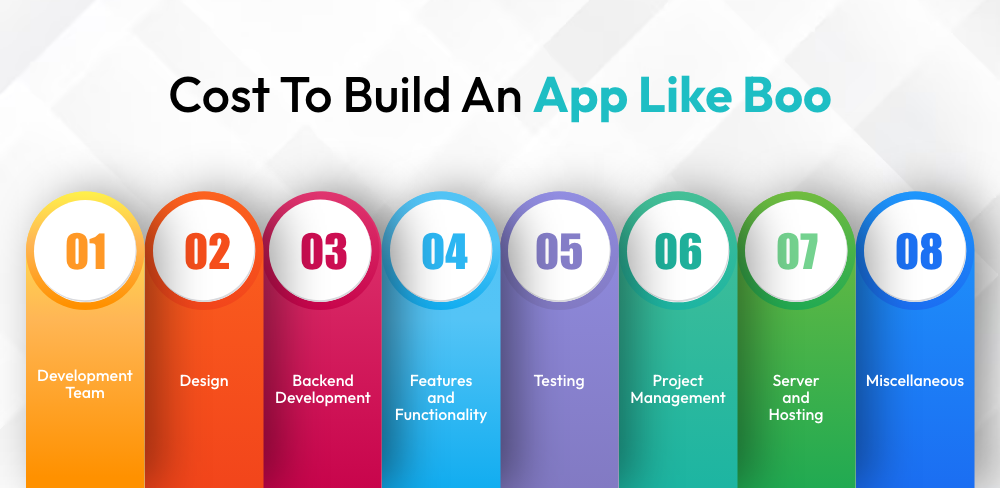 Cost To Build An App Like Boo

01
Development Team

02
Design

03
Backend Development

04
Features and Functionality

05
Testing

06
Project Management

07
Server and Hosting

08
Miscellaneous